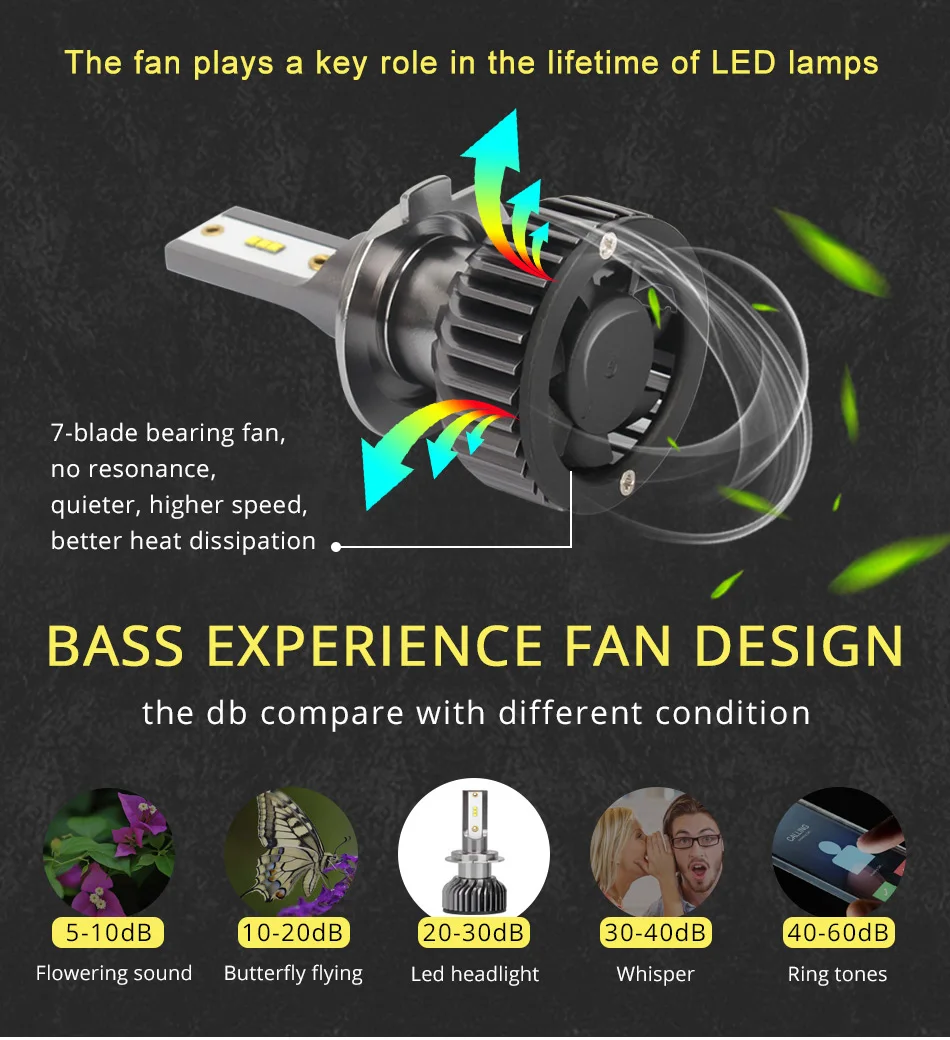 The fan plays a key role in the lifetime of LED lamps

7-blade bearing fan, no resonance, quieter, higher speed, better heat dissipation

BASS EXPERIENCE FAN DESIGN

the db compare with different condition

CALLING

5-10dB
Flowering sound

10-20dB
Butterfly flying

20-30dB
Led headlight

30-40dB
Whisper

40-60dB
Ring tones